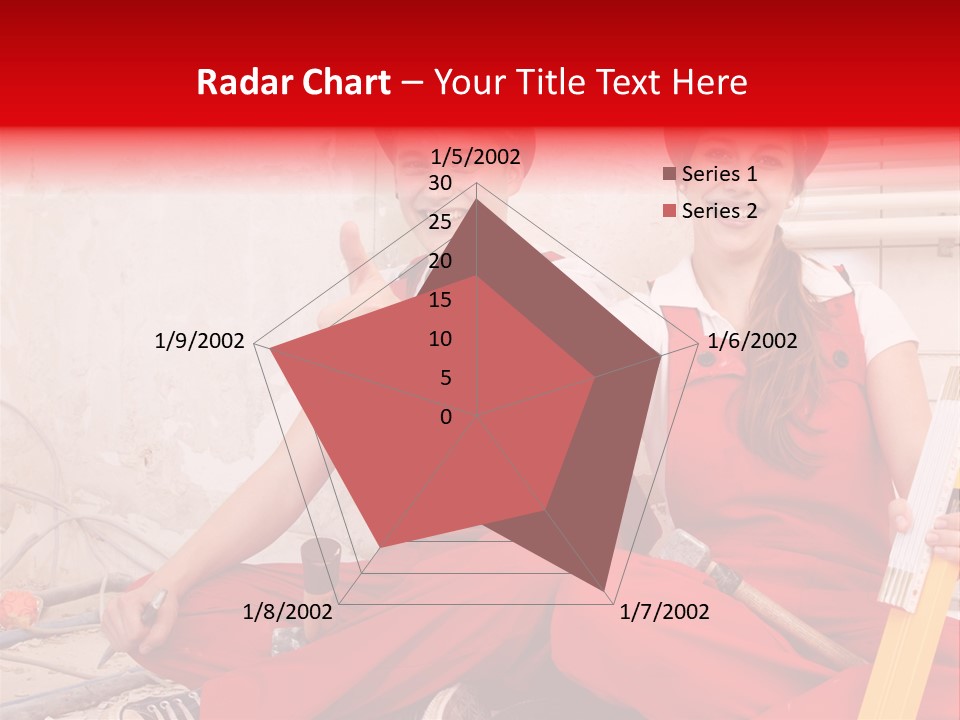 Radar Chart – Your Title Text Here

1/5/2002
30
25
20
15
10
5
0
1/6/2002
1/7/2002
1/8/2002
1/9/2002

Series 1
Series 2